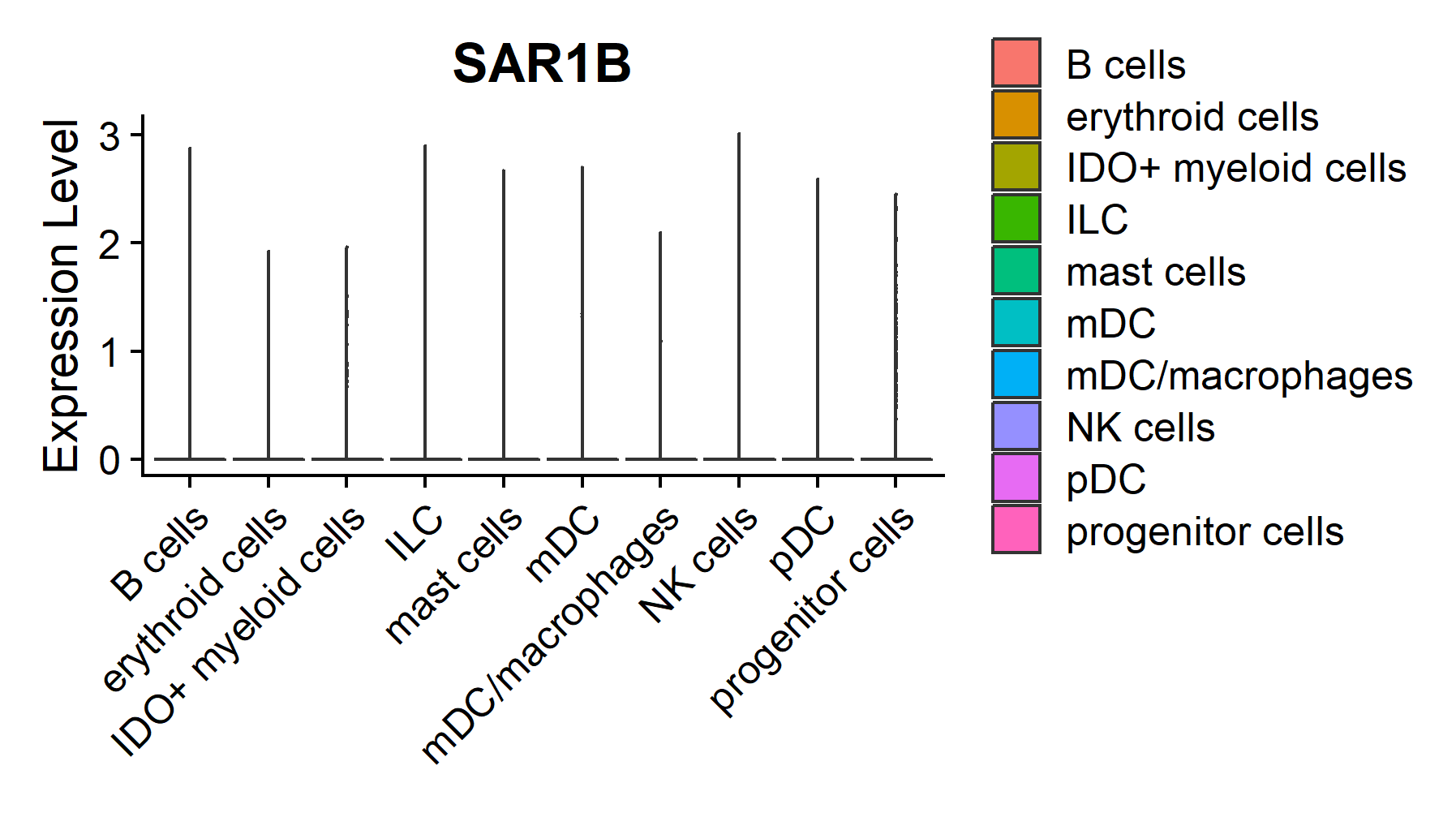 SAR1B

Expression Level

3
2
1
0

B cells
erythroid cells
IDO+ myeloid cells
ILC
mast cells
mDC
mDC/macrophages
NK cells
pDC
progenitor cells

B cells
erythroid cells
IDO+ myeloid cells
ILC
mast cells
mDC
mDC/macrophages
NK cells
pDC
progenitor cells